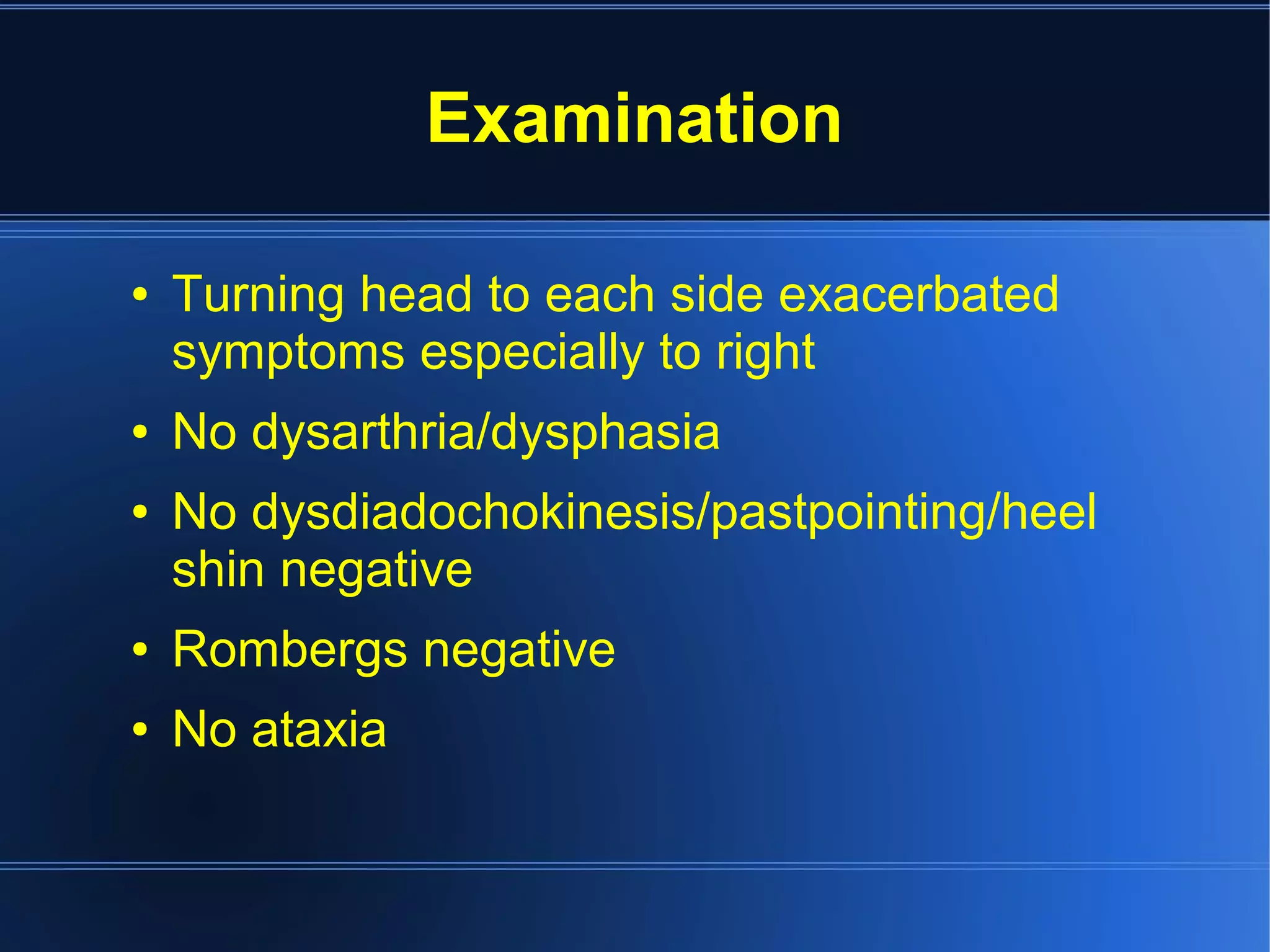 Examination

• Turning head to each side exacerbated symptoms especially to right
• No dysarthria/dysphasia
• No dysdiadochokinesis/pastpointing/heel shin negative
• Rombergs negative
• No ataxia